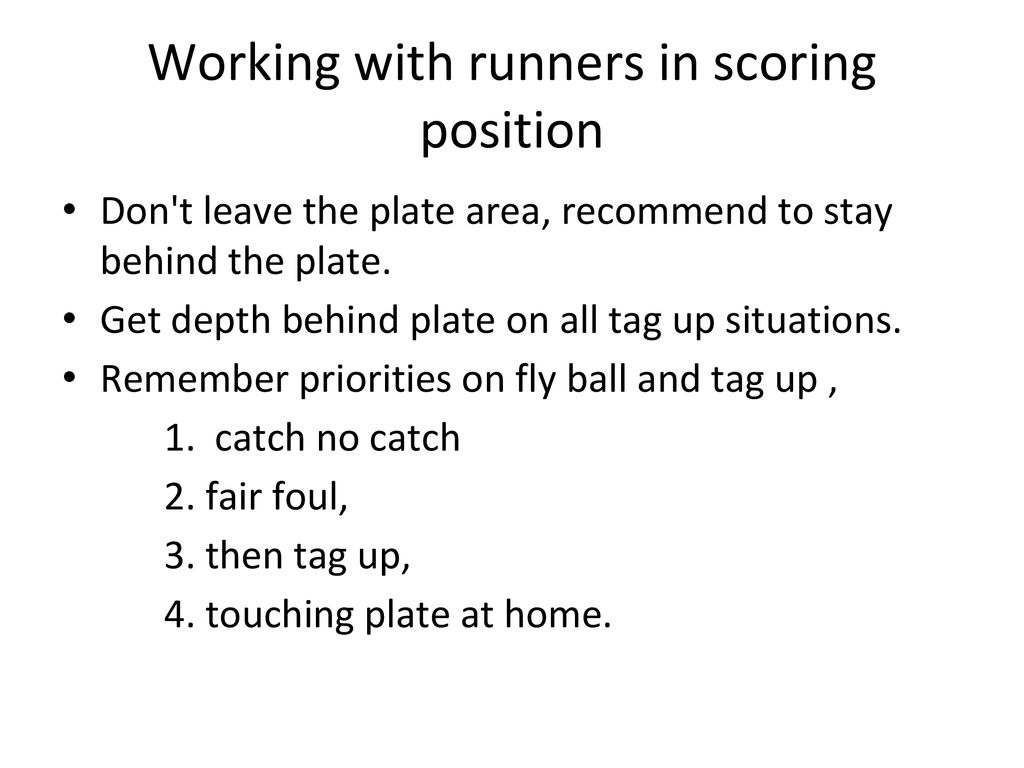 Working with runners in scoring position

• Don't leave the plate area, recommend to stay behind the plate.
• Get depth behind plate on all tag up situations.
• Remember priorities on fly ball and tag up ,
1. catch no catch
2. fair foul,
3. then tag up,
4. touching plate at home.